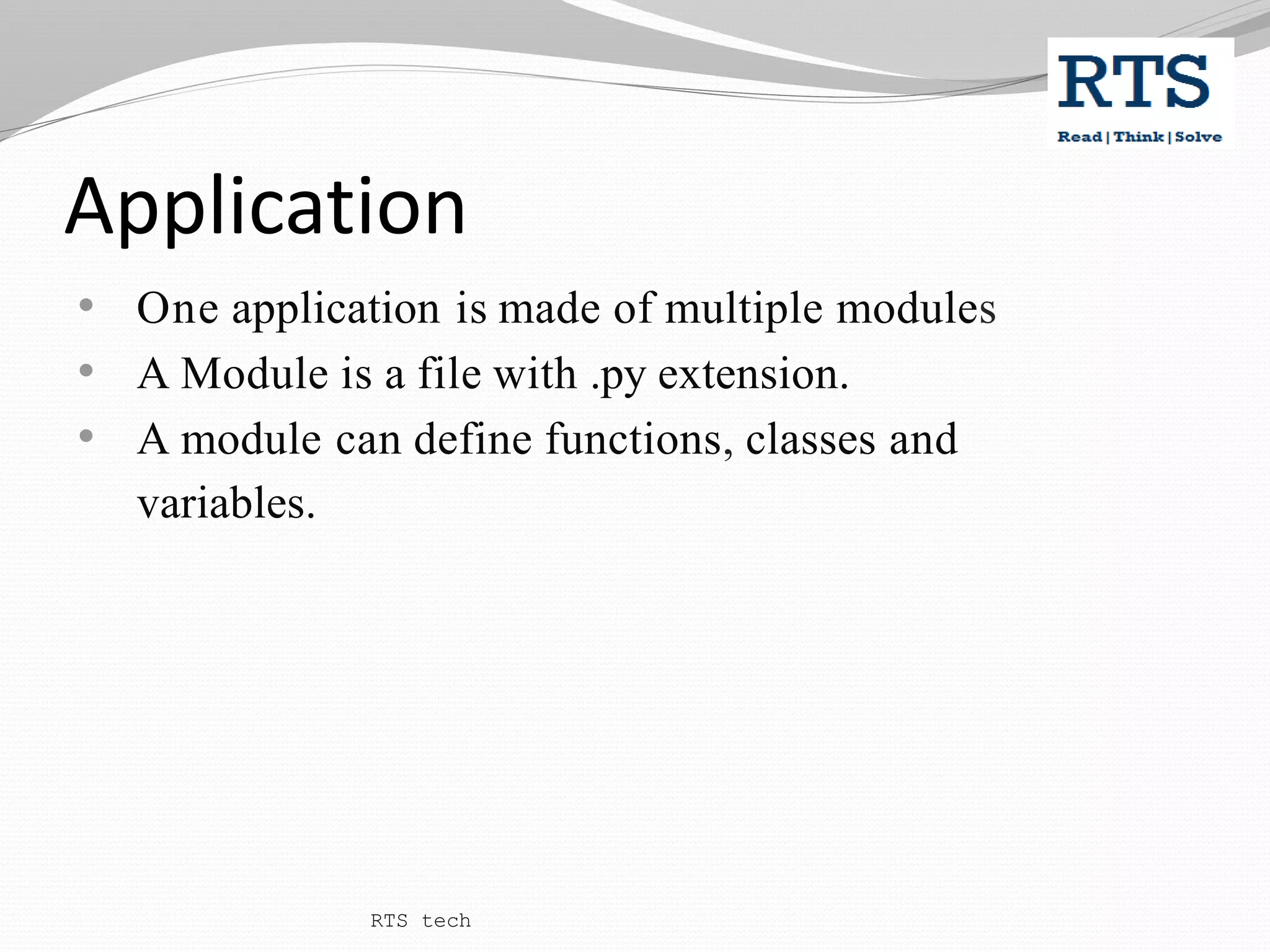 RTS
Read | Think | Solve

Application

• One application is made of multiple modules
• A Module is a file with .py extension.
• A module can define functions, classes and variables.

RTS tech